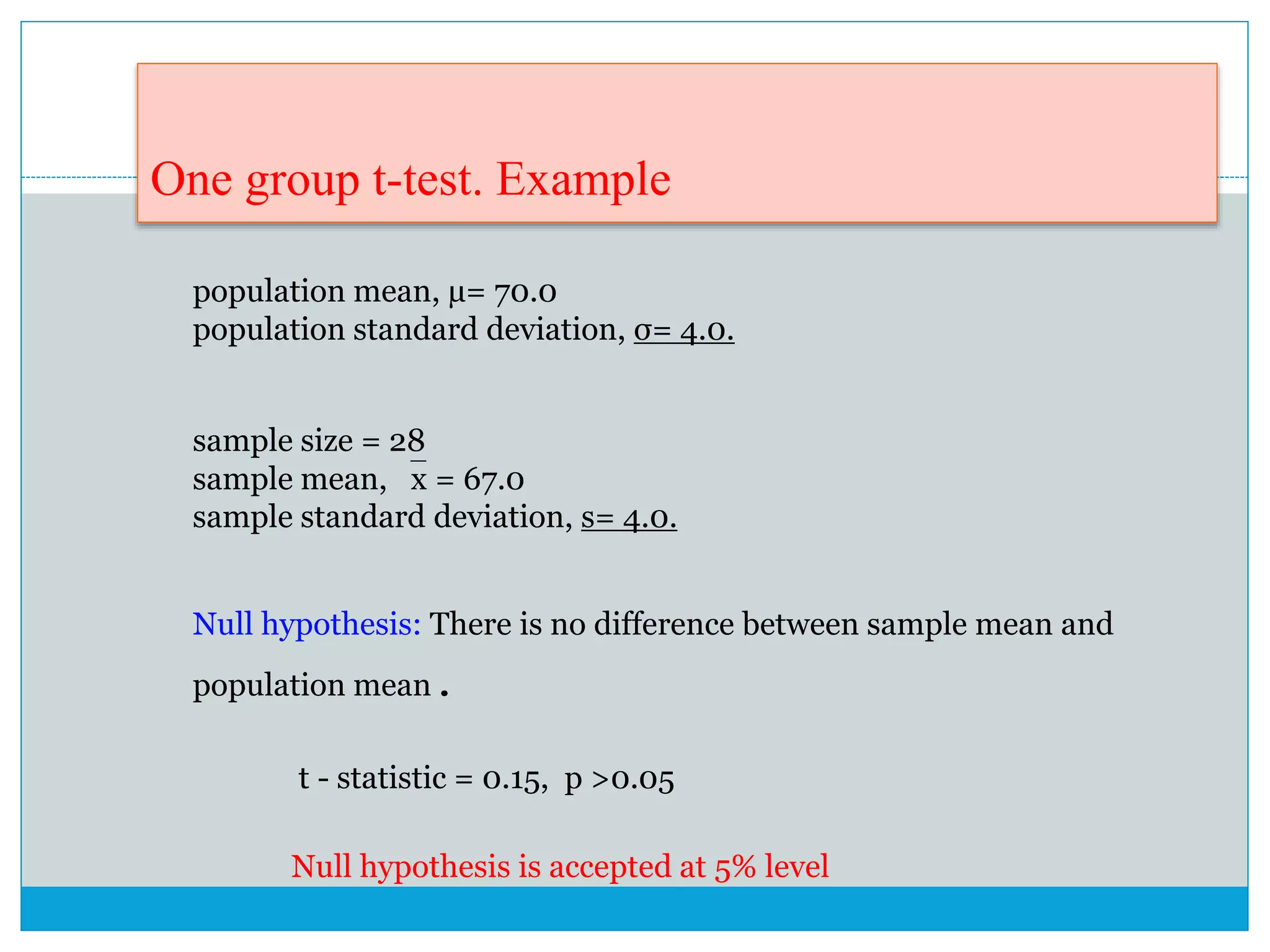 One group t-test. Example

population mean, μ= 70.0
population standard deviation, σ= 4.0.

sample size = 28
sample mean, $\bar{x}$ = 67.0
sample standard deviation, s= 4.0.

Null hypothesis: There is no difference between sample mean and population mean .

t - statistic = 0.15, p >0.05

Null hypothesis is accepted at 5% level